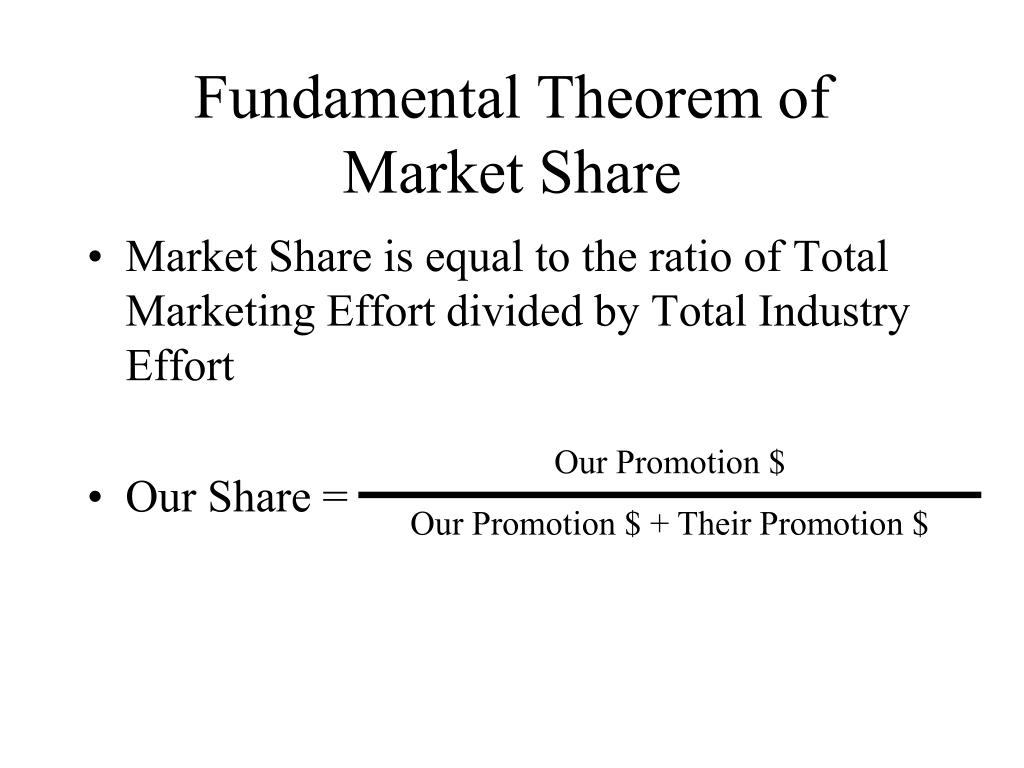 Fundamental Theorem of Market Share

• Market Share is equal to the ratio of Total Marketing Effort divided by Total Industry Effort

• Our Share = $\frac{\text{Our Promotion \$}}{\text{Our Promotion \$ + Their Promotion \$}}$